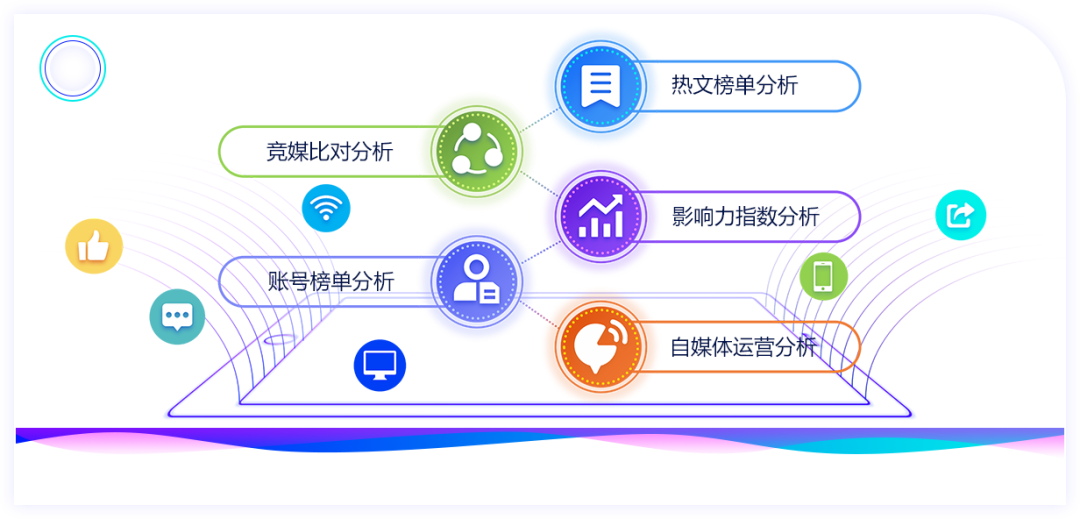 热文榜单分析

竞媒比对分析

影响力指数分析

账号榜单分析

自媒体运营分析